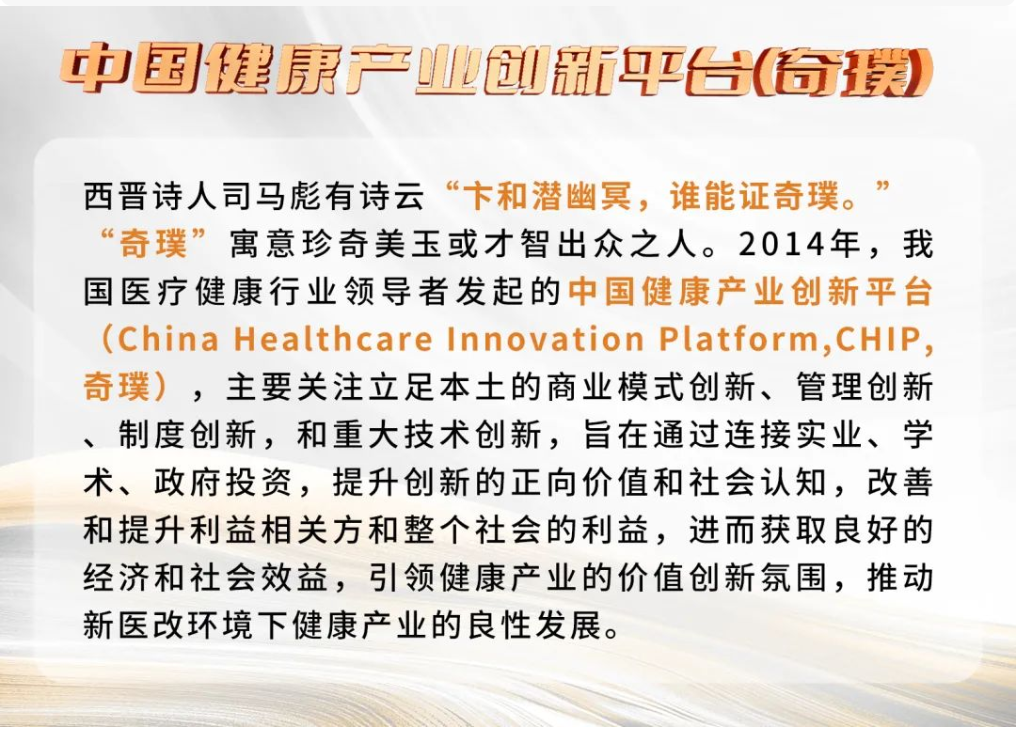 中国健康产业创新平台(奇璞)

西晋诗人司马彪有诗云“卞和潜幽冥，谁能证奇璞。”“奇璞”寓意珍奇美玉或才智出众之人。2014年，我国医疗健康行业领导者发起的中国健康产业创新平台（China Healthcare Innovation Platform,CHIP,奇璞），主要关注立足本土的商业模式创新、管理创新、制度创新，和重大技术创新，旨在通过连接实业、学术、政府投资，提升创新的正向价值和社会认知，改善和提升利益相关方和整个社会的利益，进而获取良好的经济和社会效益，引领健康产业的价值创新氛围，推动新医改环境下健康产业的良性发展。